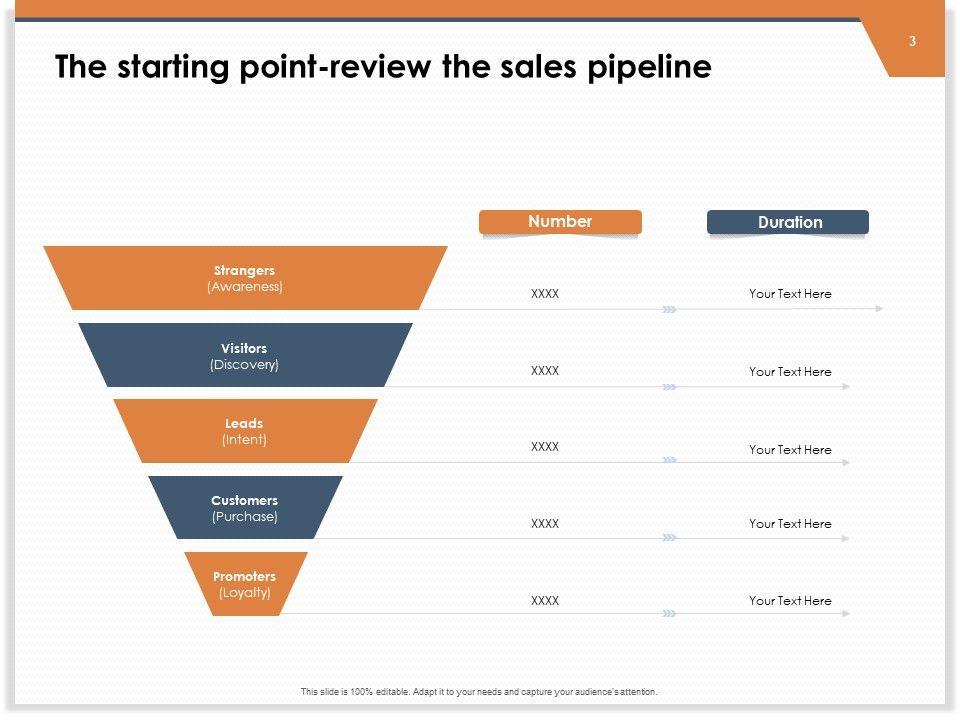 3

The starting point-review the sales pipeline

Number

Duration

Strangers
(Awareness)

XXXX

Your Text Here

Visitors
(Discovery)

XXXX

Your Text Here

Leads
(Intent)

XXXX

Your Text Here

Customers
(Purchase)

XXXX

Your Text Here

Promoters
(Loyalty)

XXXX

Your Text Here

This slide is 100% editable. Adapt it to your needs and capture your audience's attention.